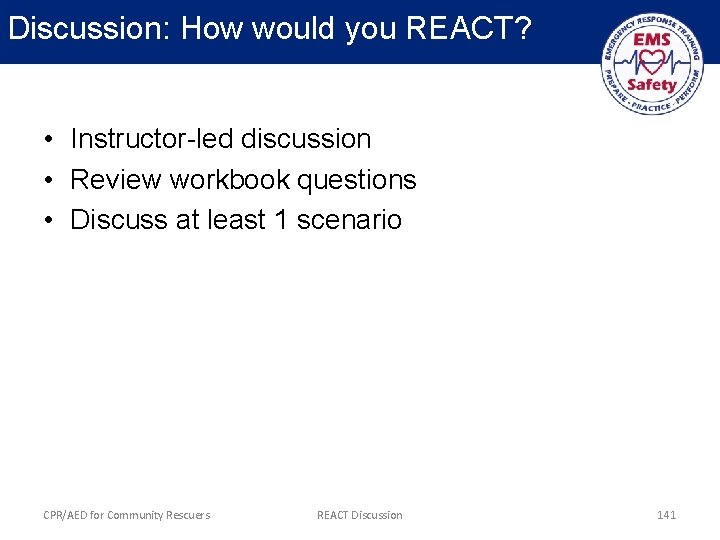 Discussion: How would you REACT?

EMERGENCY RESPONSE TRAINING
EMS
Safety
PREPARE · PRACTICE · PERFORM

• Instructor-led discussion
• Review workbook questions
• Discuss at least 1 scenario

CPR/AED for Community Rescuers

REACT Discussion

141